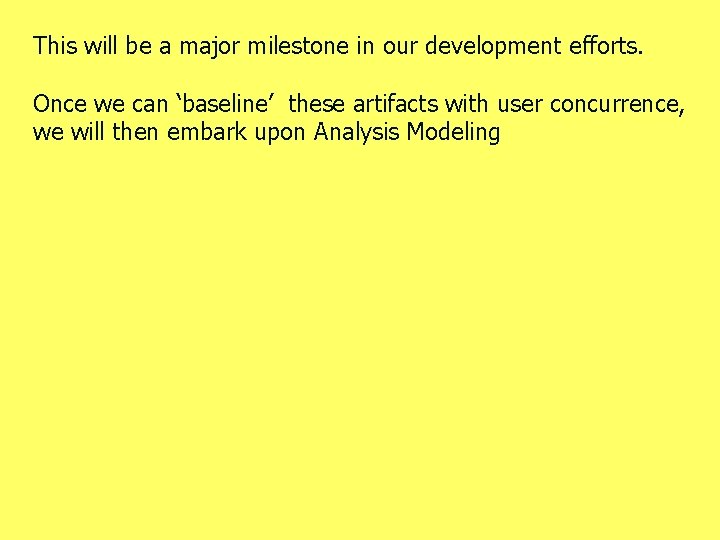 This will be a major milestone in our development efforts.

Once we can ‘baseline’ these artifacts with user concurrence, we will then embark upon Analysis Modeling